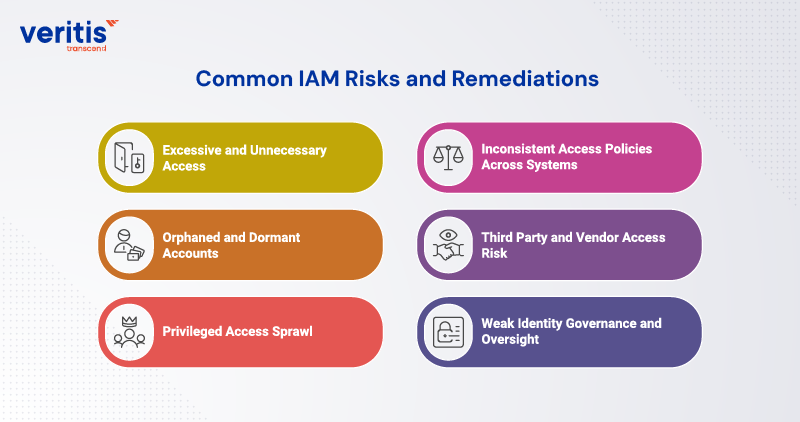 veritis
transcend

Common IAM Risks and Remediations

Excessive and Unnecessary Access

Orphaned and Dormant Accounts

Privileged Access Sprawl

Inconsistent Access Policies Across Systems

Third Party and Vendor Access Risk

Weak Identity Governance and Oversight